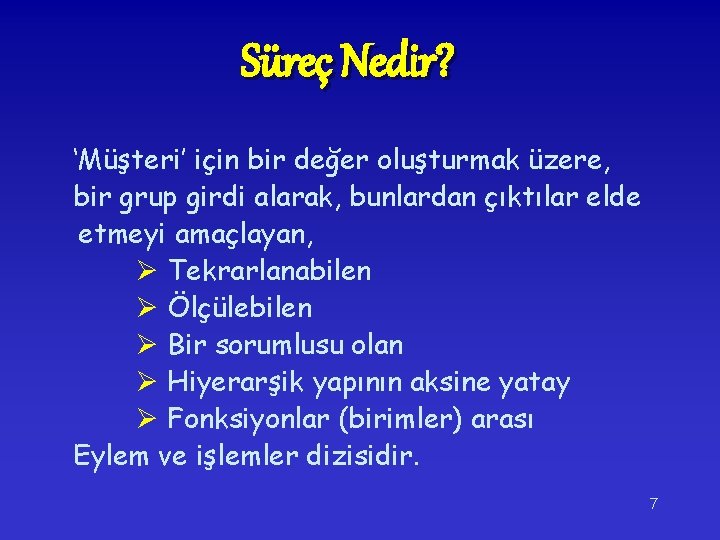 Süreç Nedir?

‘Müşteri’ için bir değer oluşturmak üzere, bir grup girdi alarak, bunlardan çıktılar elde etmeyi amaçlayan,

➢ Tekrarlanabilen
➢ Ölçülebilen
➢ Bir sorumlusu olan
➢ Hiyerarşik yapının aksine yatay
➢ Fonksiyonlar (birimler) arası

Eylem ve işlemler dizisidir.

7